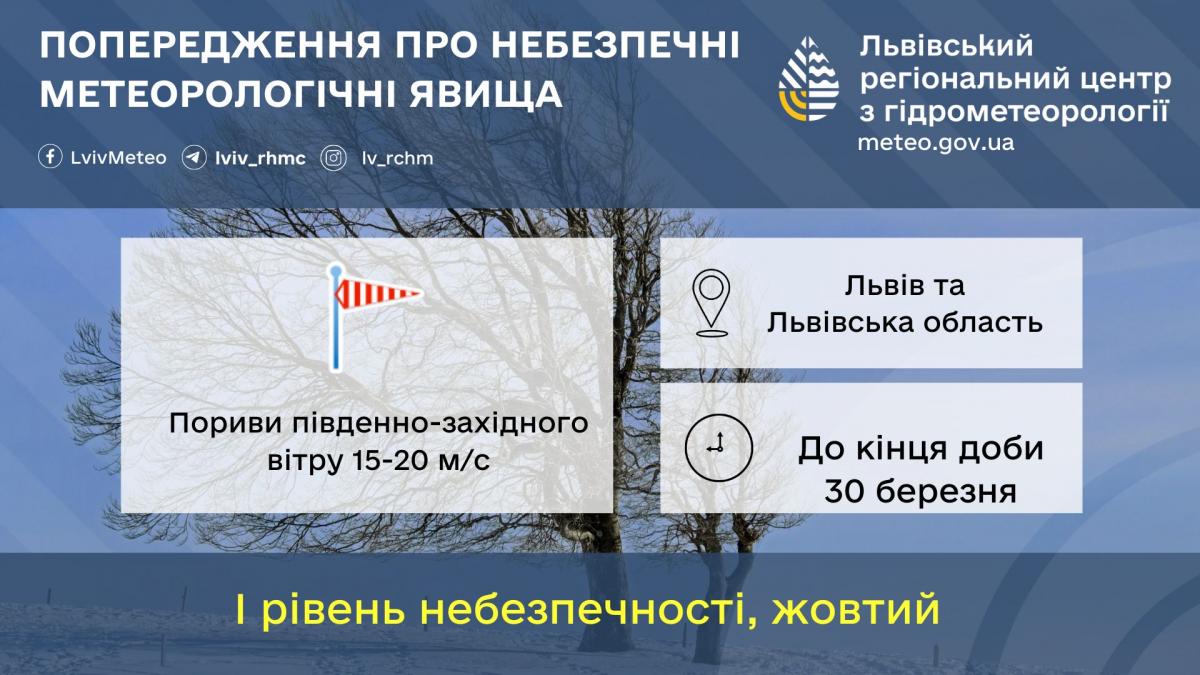 ПОПЕРЕДЖЕННЯ ПРО НЕБЕЗПЕЧНІ МЕТЕОРОЛОГІЧНІ ЯВИЩА

LvivMeteo lviv_rhmc lv_rchm

Львівський регіональний центр з гідрометеорології
meteo.gov.ua

Пориви південно-західного вітру 15-20 м/с

Львів та Львівська область

До кінця доби 30 березня

І рівень небезпечності, жовтий